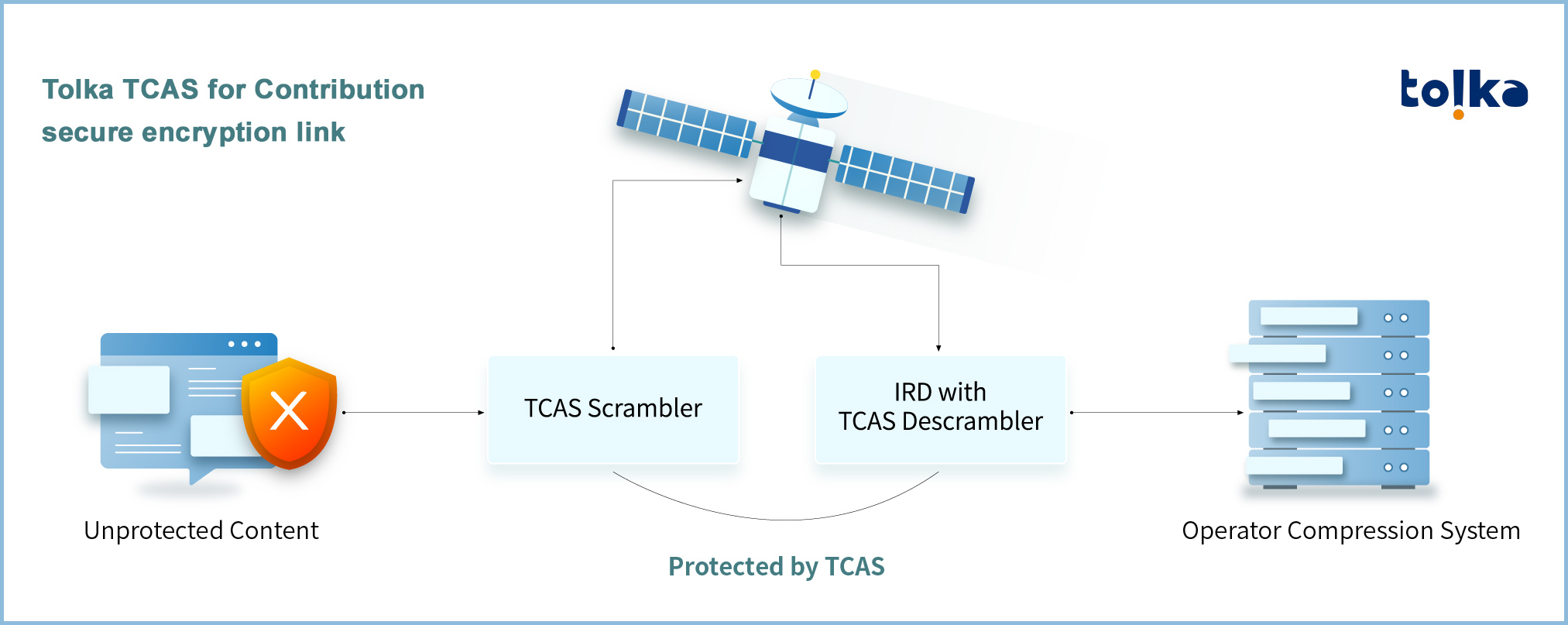 Tolka TCAS for Contribution secure encryption link

tolka

Unprotected Content

TCAS Scrambler

IRD with TCAS Descrambler

Operator Compression System

Protected by TCAS